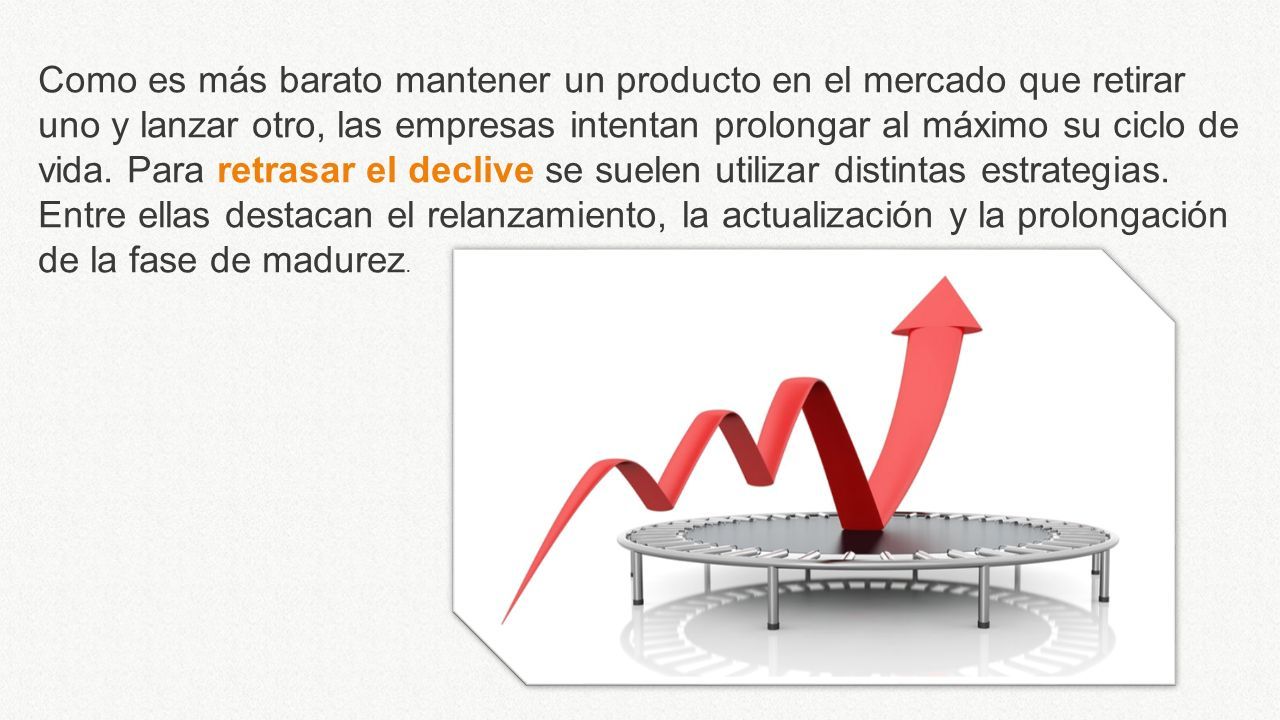 Como es más barato mantener un producto en el mercado que retirar uno y lanzar otro, las empresas intentan prolongar al máximo su ciclo de vida. Para retrasar el declive se suelen utilizar distintas estrategias. Entre ellas destacan el relanzamiento, la actualización y la prolongación de la fase de madurez.